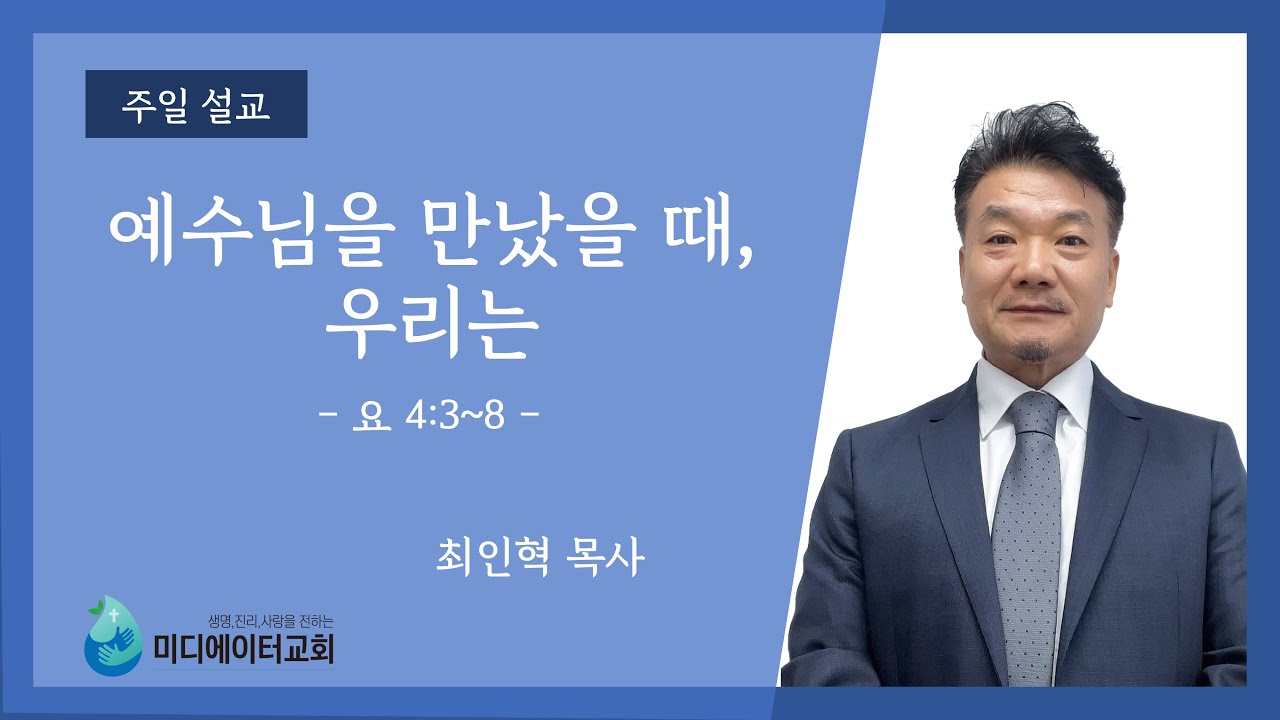 주일 설교

예수님을 만났을 때, 우리는

- 요 4:3~8 -

최인혁 목사

생명,진리,사랑을 전하는
미디에이터교회